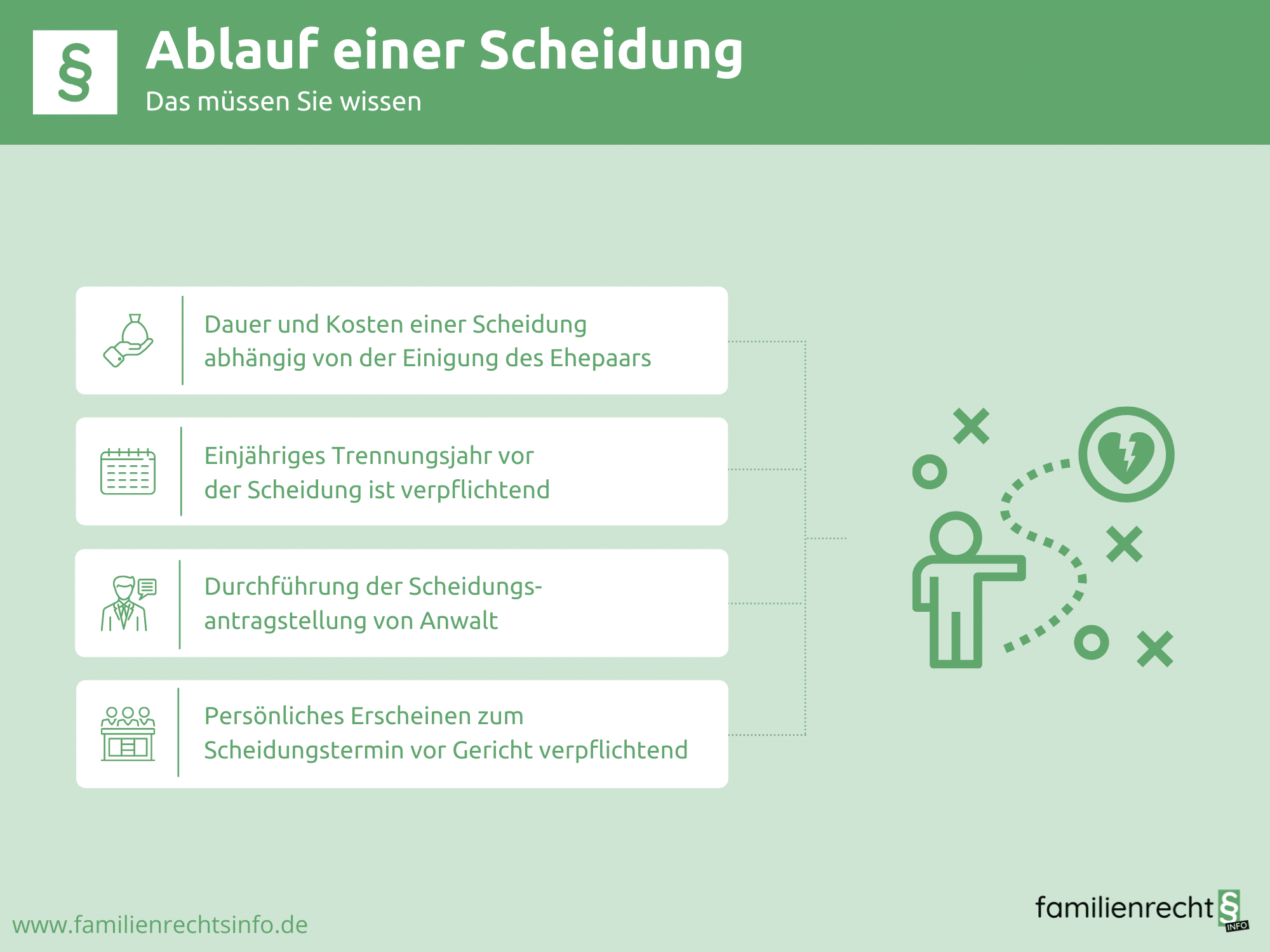 §

Ablauf einer Scheidung

Das müssen Sie wissen

Dauer und Kosten einer Scheidung abhängig von der Einigung des Ehepaars

Einjähriges Trennungsjahr vor der Scheidung ist verpflichtend

Durchführung der Scheidungsantragstellung von Anwalt

Persönliches Erscheinen zum Scheidungstermin vor Gericht verpflichtend

www.familienrechtsinfo.de

familienrecht § INFO